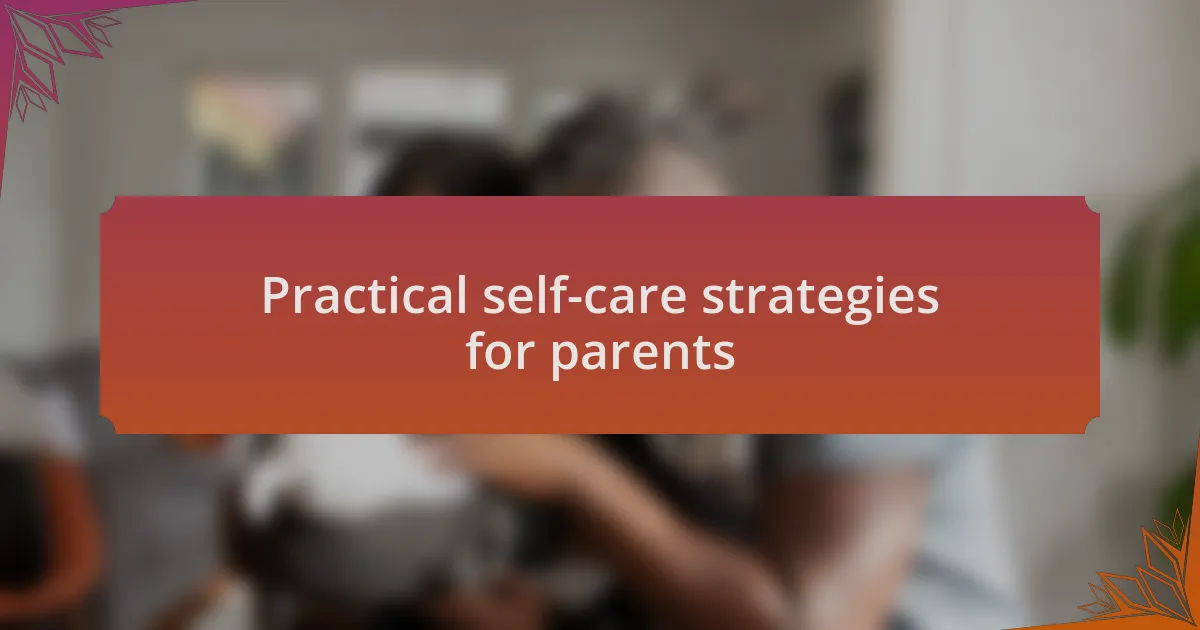 Practical self-care strategies for parents